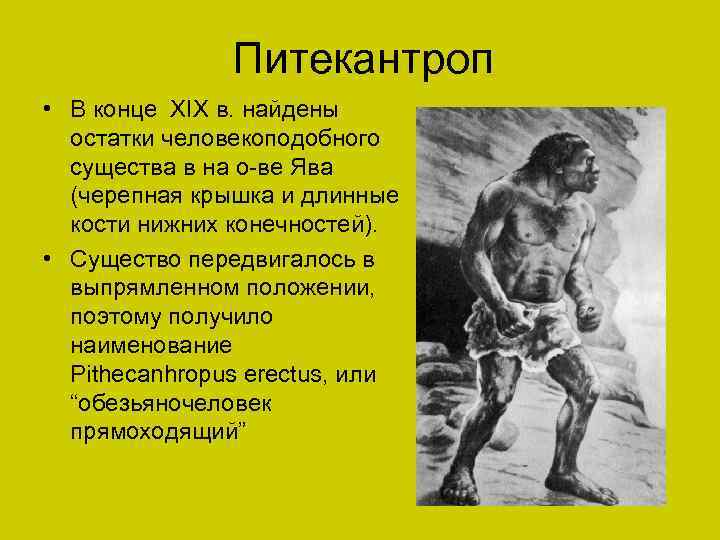 Питекантроп

• В конце XIX в. найдены остатки человекоподобного существа в на о-ве Ява (черепная крышка и длинные кости нижних конечностей).

• Существо передвигалось в выпрямленном положении, поэтому получило наименование Pithecanhropus erectus, или “обезьяночеловек прямоходящий”